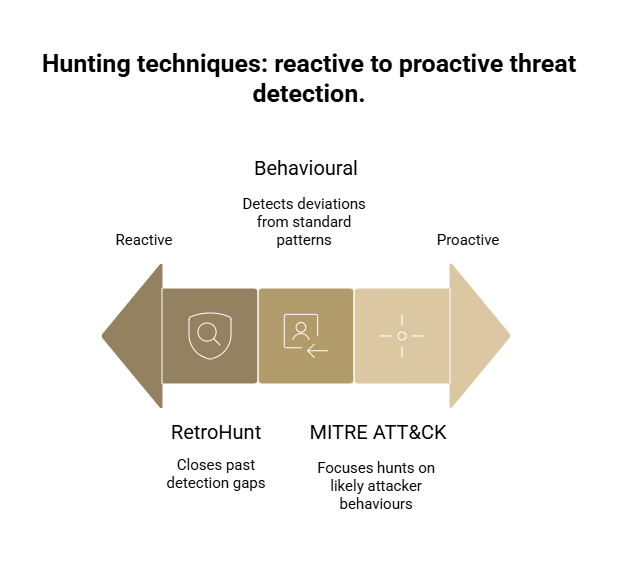 Hunting techniques: reactive to proactive threat detection.

Behavioural

Detects deviations from standard patterns

Reactive

Proactive

RetroHunt

Closes past detection gaps

MITRE ATT&CK

Focuses hunts on likely attacker behaviours